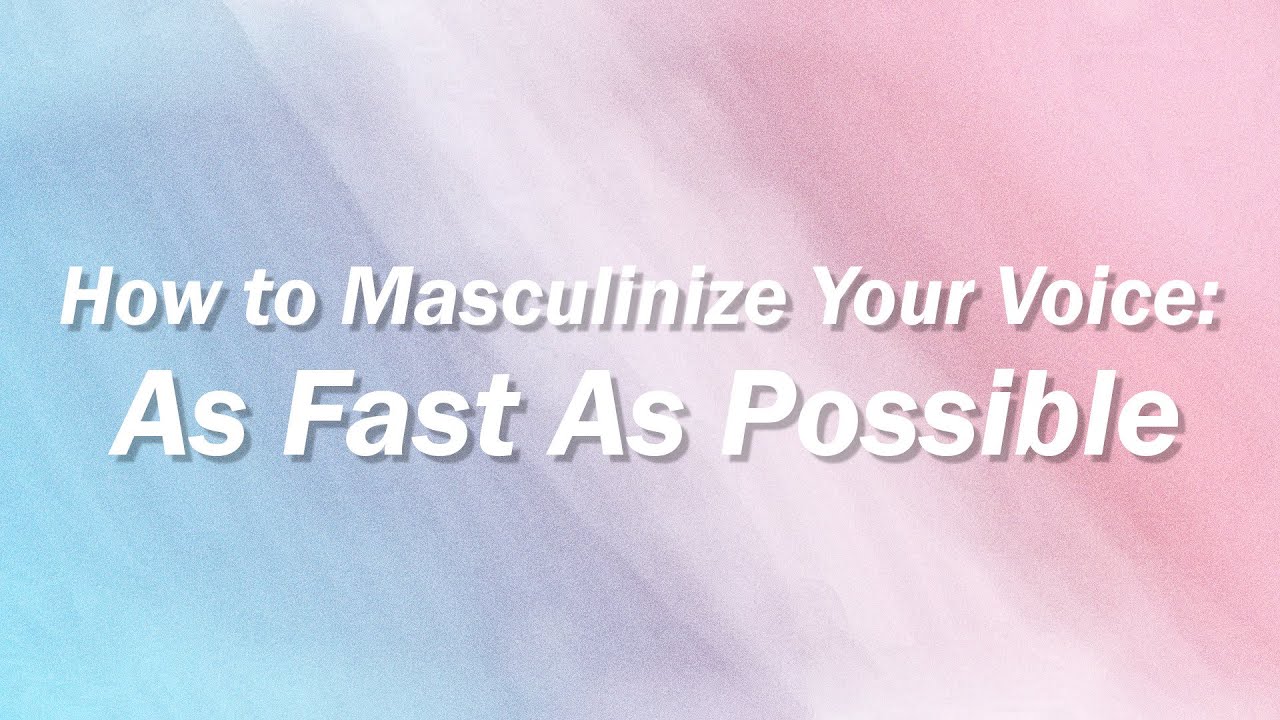 How to Masculinize Your Voice:
As Fast As Possible